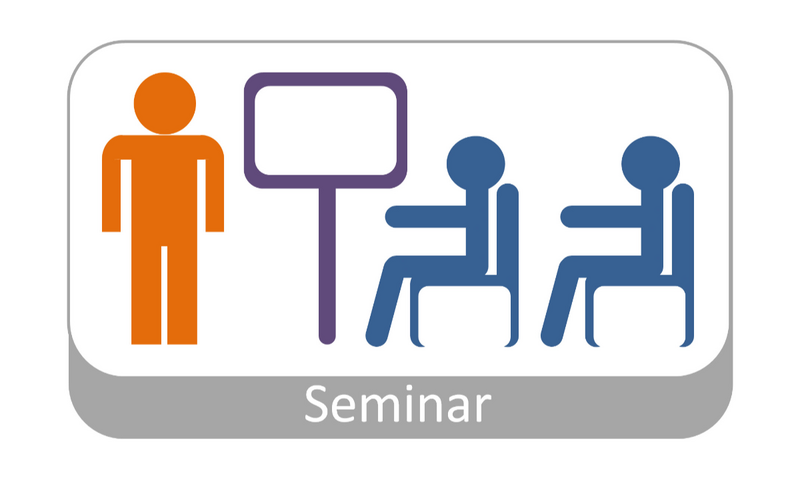 Seminar